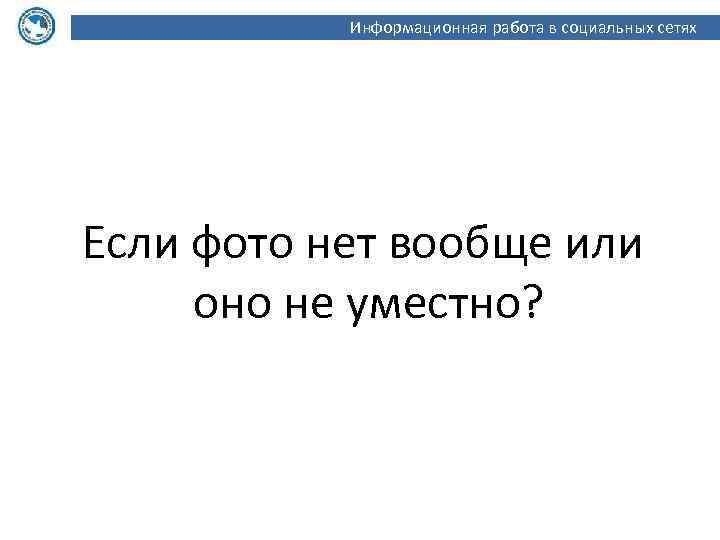 Информационная работа в социальных сетях

Если фото нет вообще или оно не уместно?